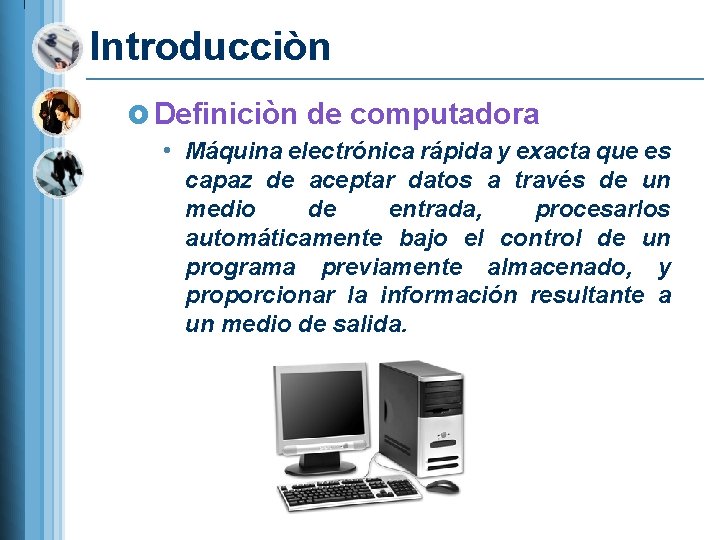 Introducciòn

Definiciòn de computadora

• Máquina electrónica rápida y exacta que es capaz de aceptar datos a través de un medio de entrada, procesarlos automáticamente bajo el control de un programa previamente almacenado, y proporcionar la información resultante a un medio de salida.